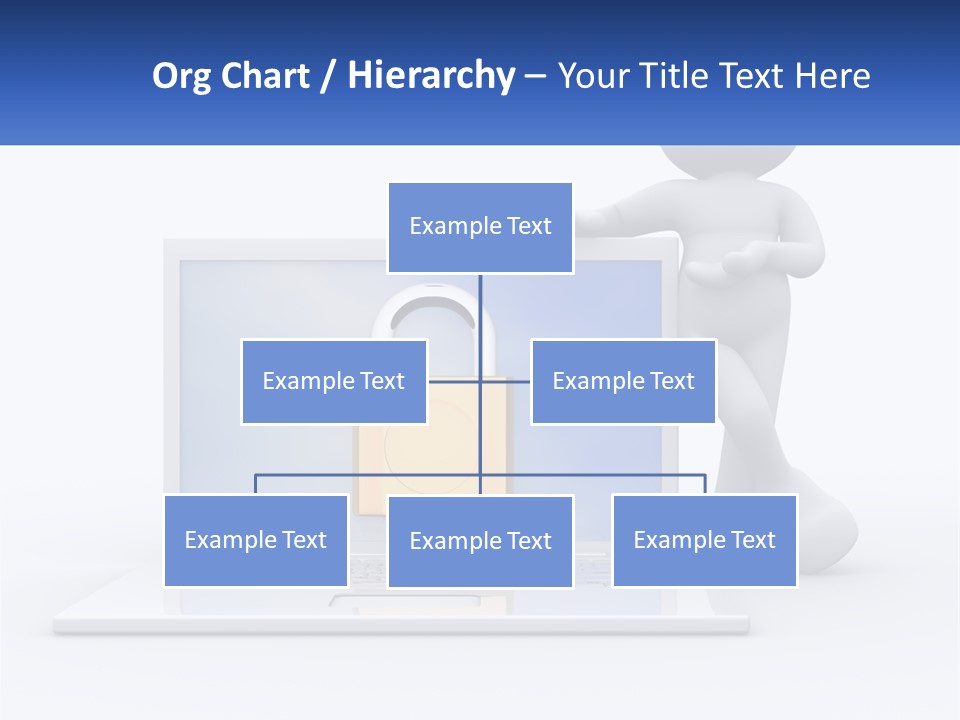 Org Chart / Hierarchy – Your Title Text Here

Example Text

Example Text

Example Text

Example Text

Example Text

Example Text